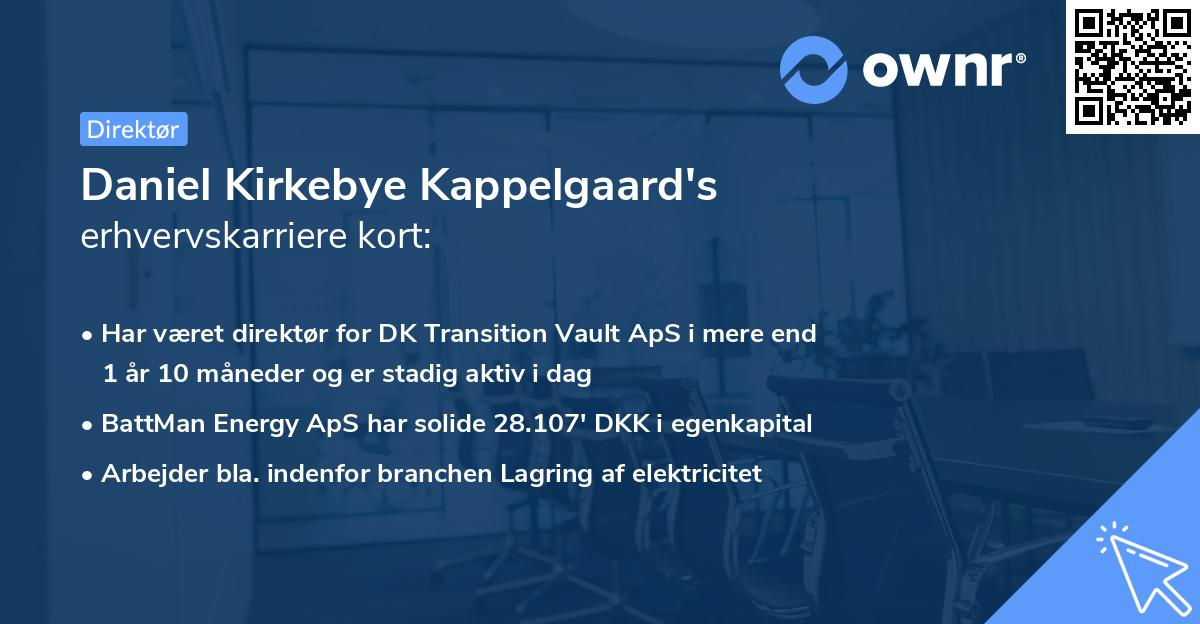 ownr®

Direktør

Daniel Kirkebye Kappelgaard's erhvervskarriere kort:

• Har været direktør for DK Transition Vault ApS i mere end 1 år 10 måneder og er stadig aktiv i dag
• BattMan Energy ApS har solide 28.107' DKK i egenkapital
• Arbejder bla. indenfor branchen Lagring af elektricitet